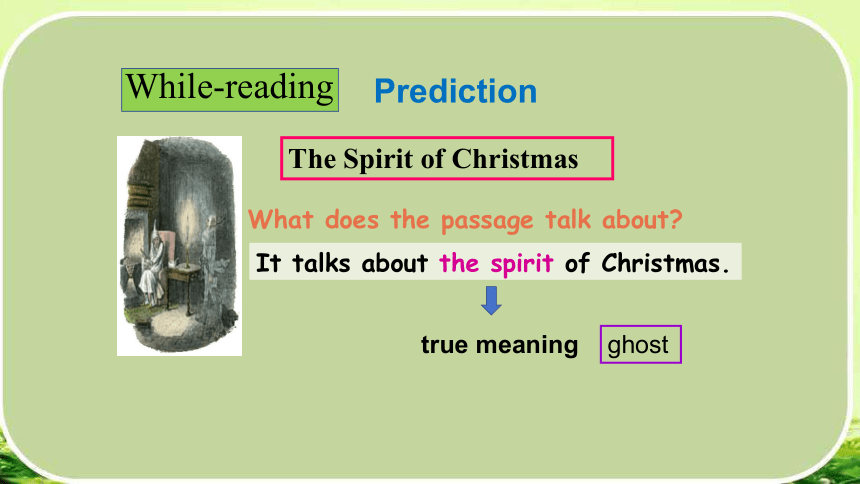 While-reading Prediction

The Spirit of Christmas

What does the passage talk about?

It talks about the spirit of Christmas.

true meaning ghost